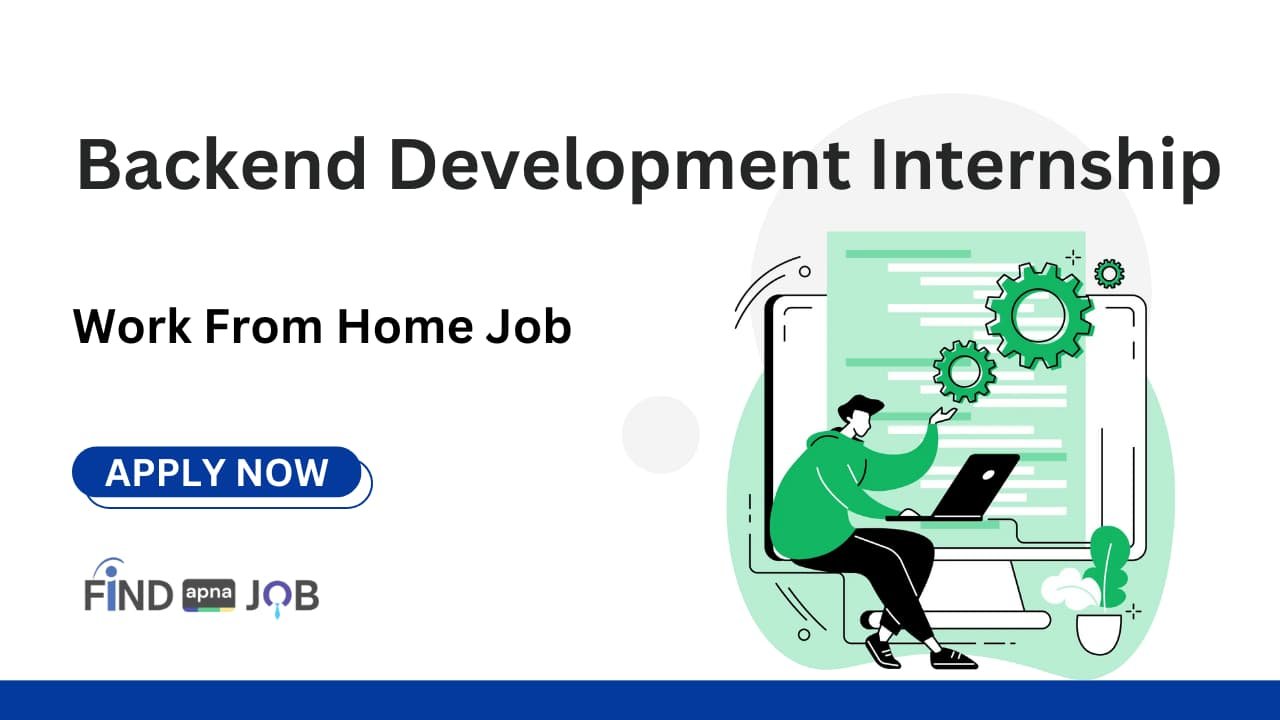 Backend Development Internship

Work From Home Job

APPLY NOW

FIND apna JOB